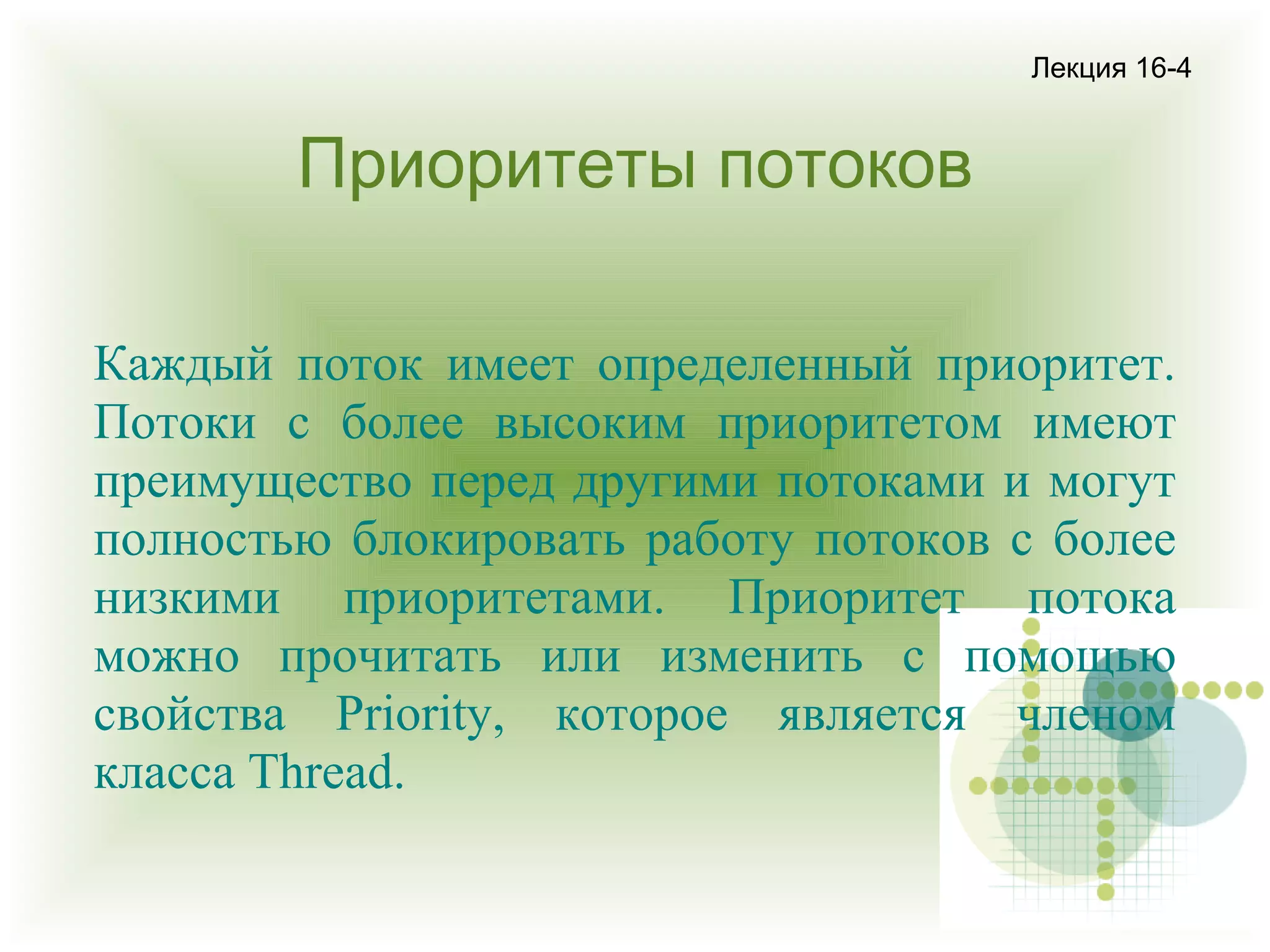 Лекция 16-4

Приоритеты потоков

Каждый поток имеет определенный приоритет. Потоки с более высоким приоритетом имеют преимущество перед другими потоками и могут полностью блокировать работу потоков с более низкими приоритетами. Приоритет потока можно прочитать или изменить с помощью свойства Priority, которое является членом класса Thread.